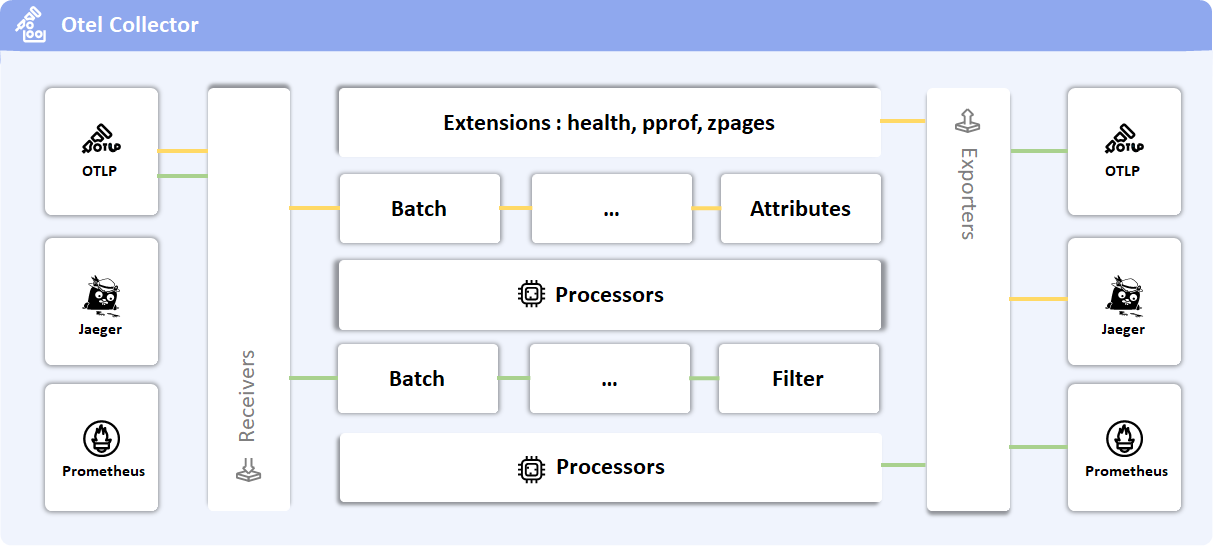 Otel Collector

OTLP

Jaeger

Prometheus

Receivers

Extensions : health, pprof, zpages

Batch

...

Attributes

Processors

Batch

...

Filter

Processors

Exporters

OTLP

Jaeger

Prometheus